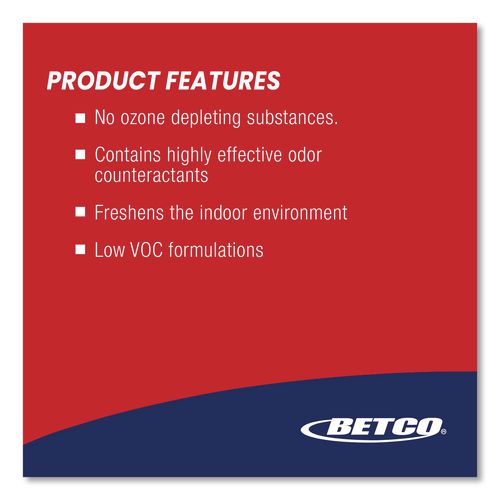 PRODUCT FEATURES

■ No ozone depleting substances.

■ Contains highly effective odor counteractants

■ Freshens the indoor environment

■ Low VOC formulations

BETCO®